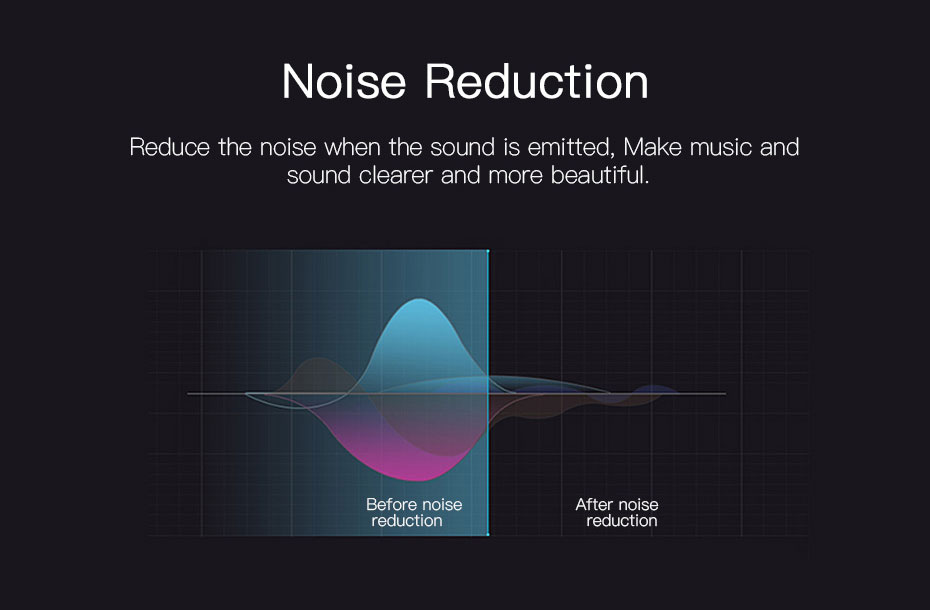 Noise Reduction

Reduce the noise when the sound is emitted, Make music and sound clearer and more beautiful.

Before noise reduction

After noise reduction